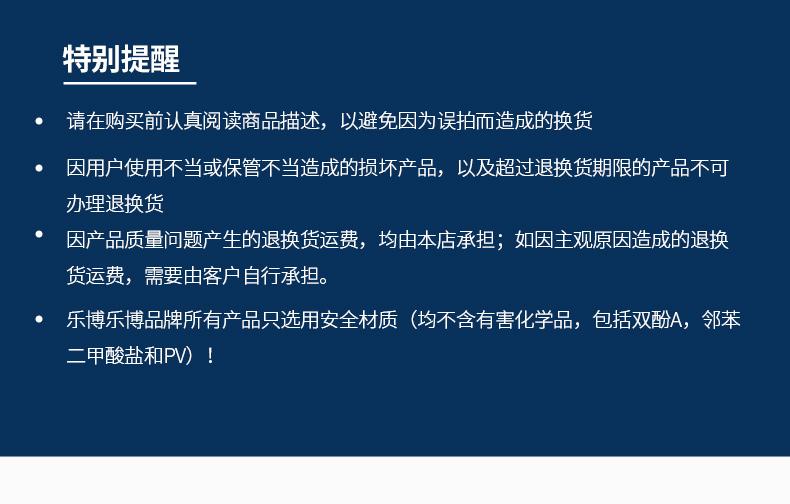 特别提醒

• 请在购买前认真阅读商品描述，以避免因为误拍而造成的换货

• 因用户使用不当或保管不当造成的损坏产品，以及超过退换货期限的产品不可办理退换货

• 因产品质量问题产生的退换货运费，均由本店承担；如因主观原因造成的退换货运费，需要由客户自行承担。

• 乐博乐博品牌所有产品只选用安全材质（均不含有害化学品，包括双酚A，邻苯二甲酸盐和PV）！